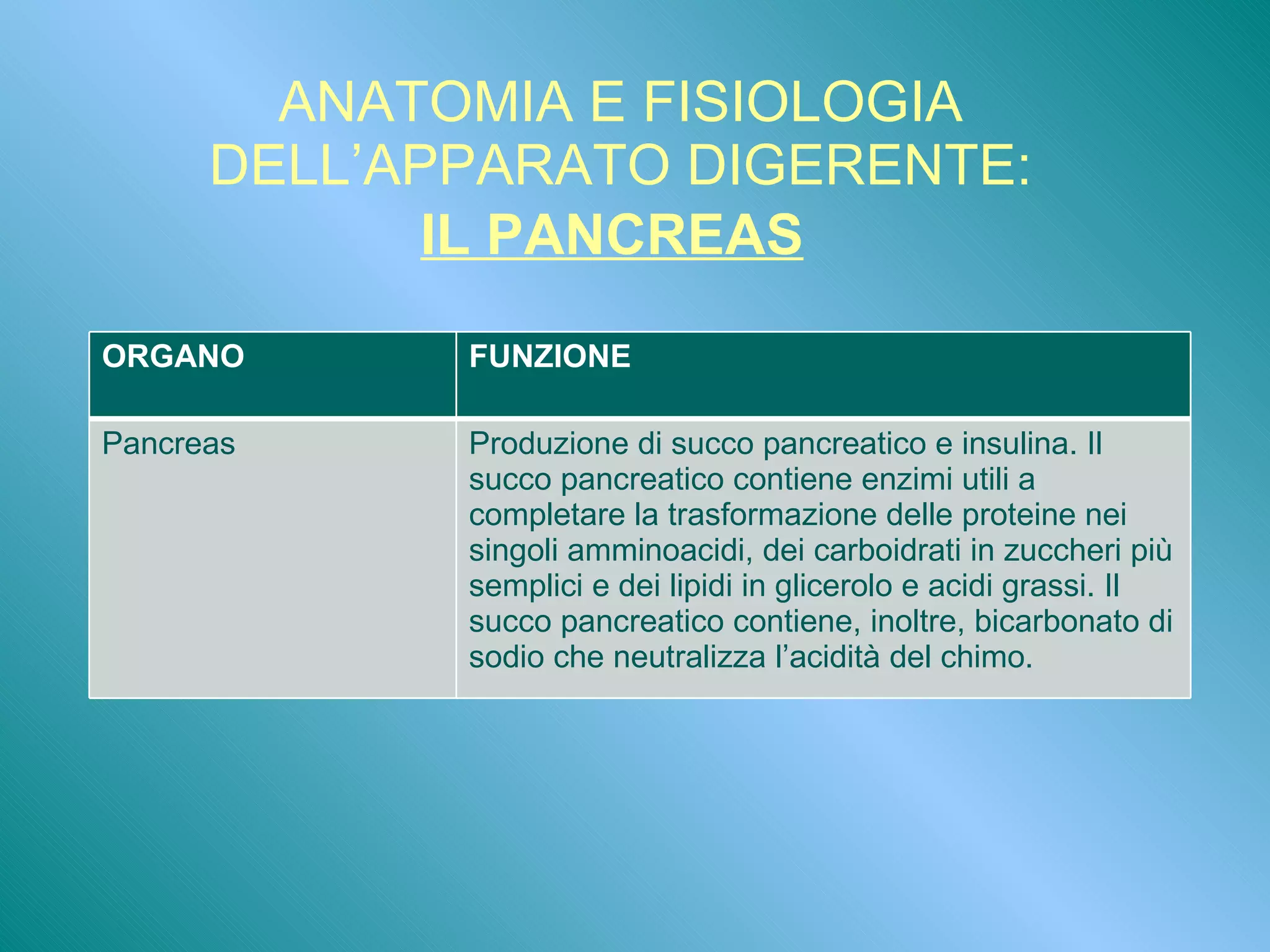 ANATOMIA E FISIOLOGIA DELL’APPARATO DIGERENTE:
IL PANCREAS

| ORGANO | FUNZIONE |
|---|---|
| Pancreas | Produzione di succo pancreatico e insulina. Il succo pancreatico contiene enzimi utili a completare la trasformazione delle proteine nei singoli amminoacidi, dei carboidrati in zuccheri più semplici e dei lipidi in glicerolo e acidi grassi. Il succo pancreatico contiene, inoltre, bicarbonato di sodio che neutralizza l’acidità del chimo. |